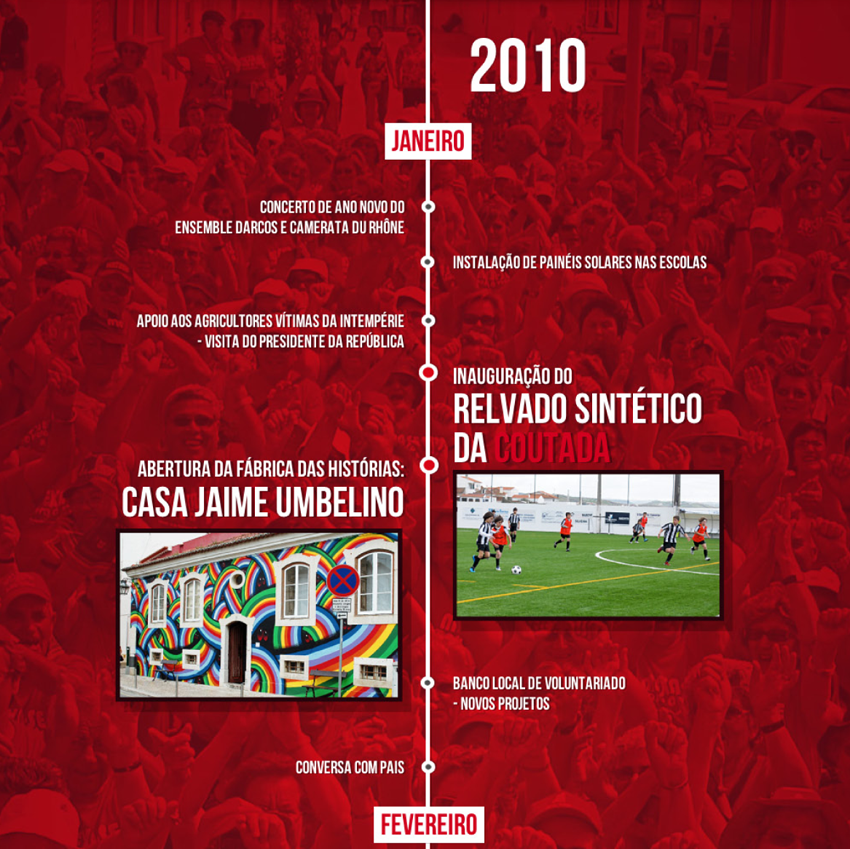 2010

JANEIRO

CONCERTO DE ANO NOVO DO ENSEMBLE DARCOS E CAMERATA DU RHÔNE

INSTALAÇÃO DE PAINÉIS SOLARES NAS ESCOLAS

APOIO AOS AGRICULTORES VÍTIMAS DA INTEMPÉRIE - VISITA DO PRESIDENTE DA REPÚBLICA

INAUGURAÇÃO DO
RELVADO SINTÉTICO DA COUTADA

ABERTURA DA FÁBRICA DAS HISTÓRIAS:
CASA JAIME UMBELINO

BANCO LOCAL DE VOLUNTARIADO - NOVOS PROJETOS

CONVERSA COM PAIS

FEVEREIRO